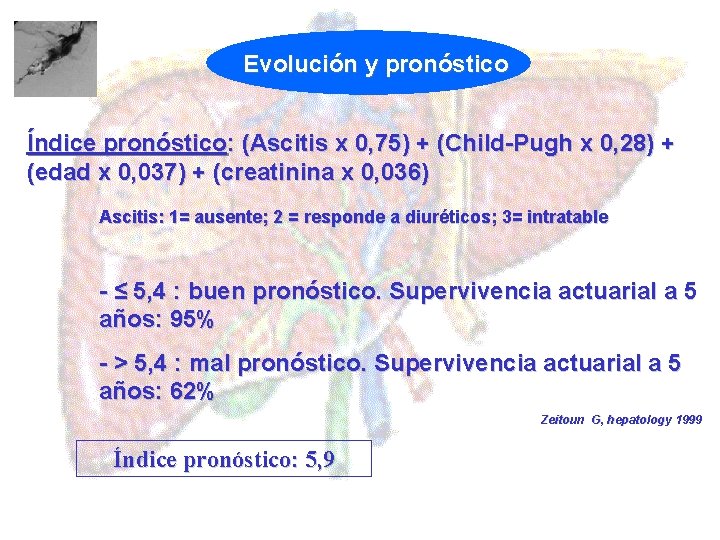 Evolución y pronóstico

Índice pronóstico: (Ascitis x 0,75) + (Child-Pugh x 0,28) + (edad x 0,037) + (creatinina x 0,036)

Ascitis: 1= ausente; 2 = responde a diuréticos; 3= intratable

- ≤ 5,4 : buen pronóstico. Supervivencia actuarial a 5 años: 95%

- > 5,4 : mal pronóstico. Supervivencia actuarial a 5 años: 62%

Zeitoun G, hepatology 1999

Índice pronóstico: 5,9